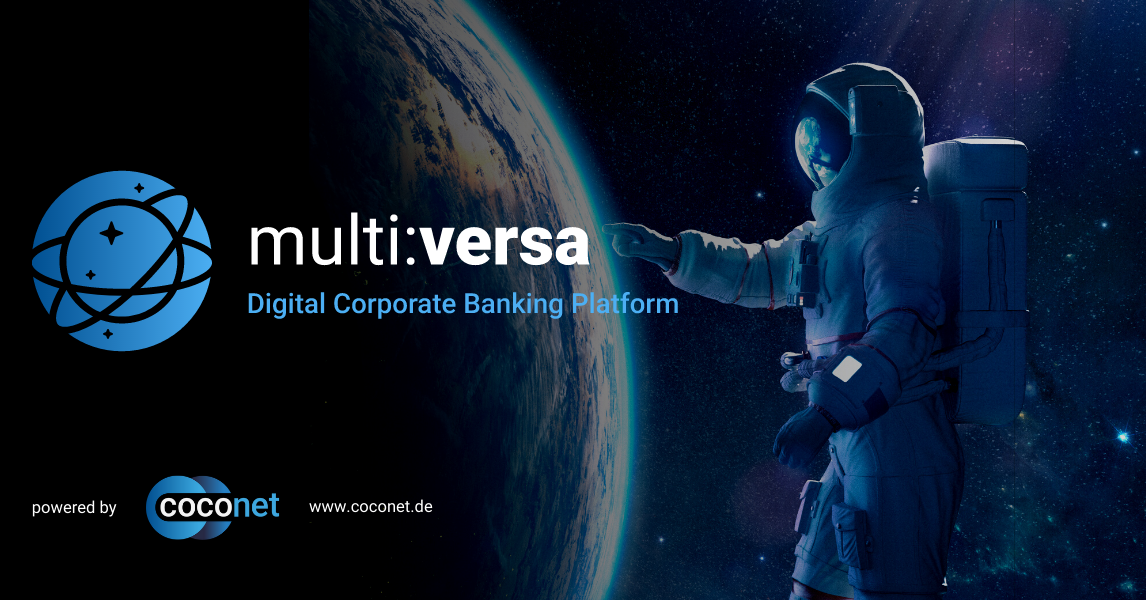 multi:versa
Digital Corporate Banking Platform

powered by coconet www.coconet.de